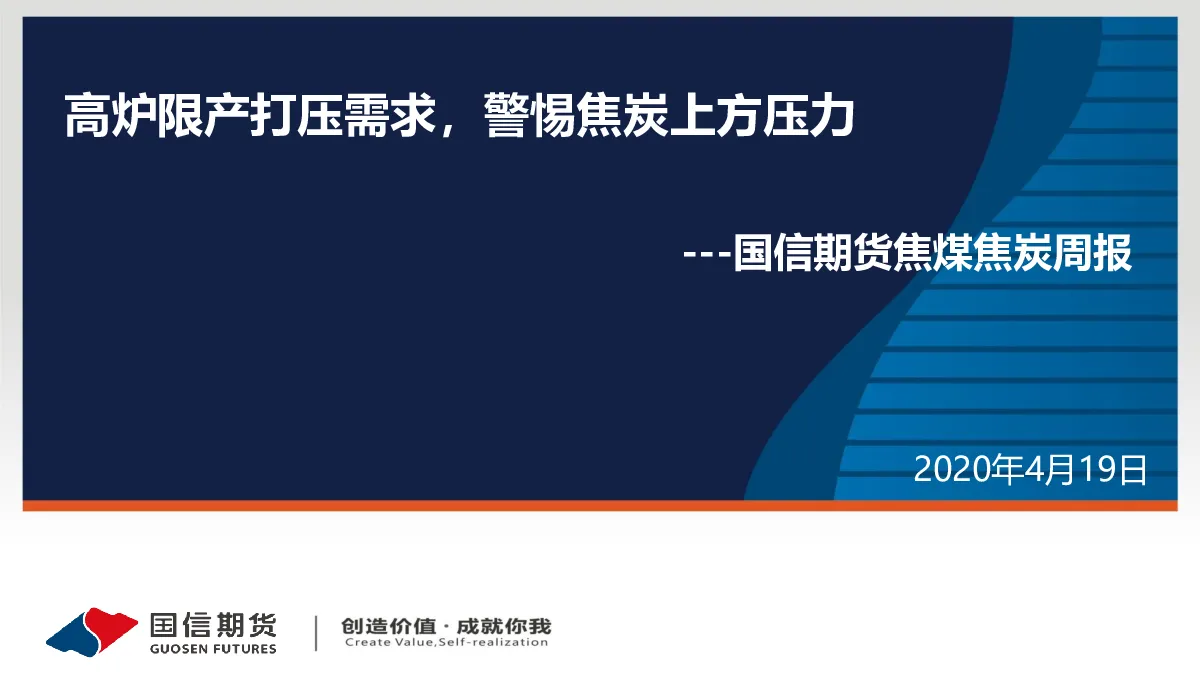 高炉限产打压需求，警惕焦炭上方压力

---国信期货焦煤焦炭周报

2020年4月19日

国信期货
GUOSEN FUTURES

创造价值 · 成就你我
Create Value,Self-realization